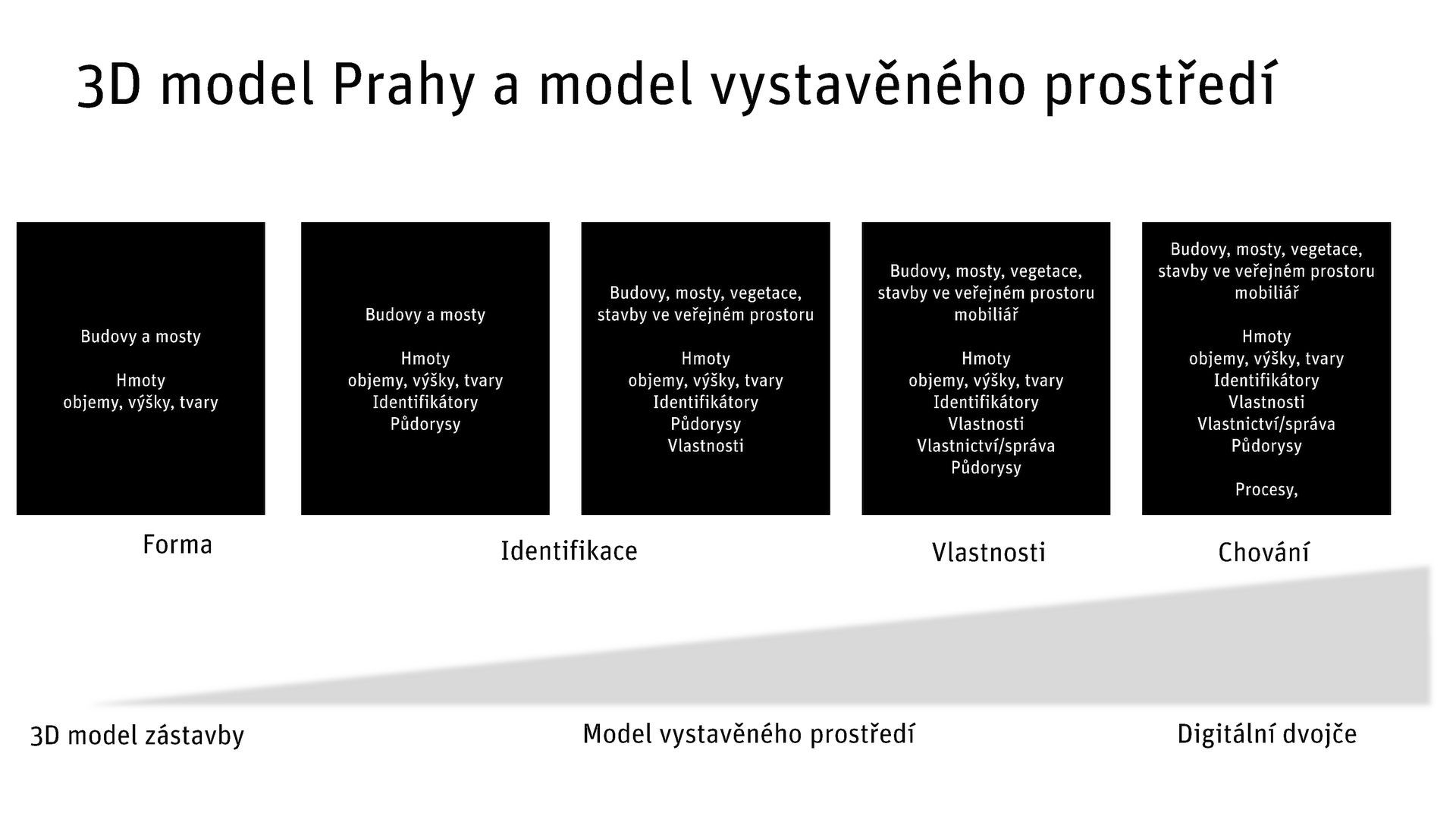 3D model Prahy a model vystavěného prostředí

Budovy a mosty

Hmoty
objemy, výšky, tvary

Budovy a mosty

Hmoty
objemy, výšky, tvary
Identifikátory
Půdorysy

Budovy, mosty, vegetace, stavby ve veřejném prostoru

Hmoty
objemy, výšky, tvary
Identifikátory
Půdorysy
Vlastnosti

Budovy, mosty, vegetace, stavby ve veřejném prostoru mobiliář

Hmoty
objemy, výšky, tvary
Identifikátory
Vlastnosti
Vlastnictví/správa
Půdorysy

Budovy, mosty, vegetace, stavby ve veřejném prostoru mobiliář

Hmoty
objemy, výšky, tvary
Identifikátory
Vlastnosti
Vlastnictví/správa
Půdorysy

Procesy,

Forma

Identifikace

Vlastnosti

Chování

3D model zástavby

Model vystavěného prostředí

Digitální dvojče